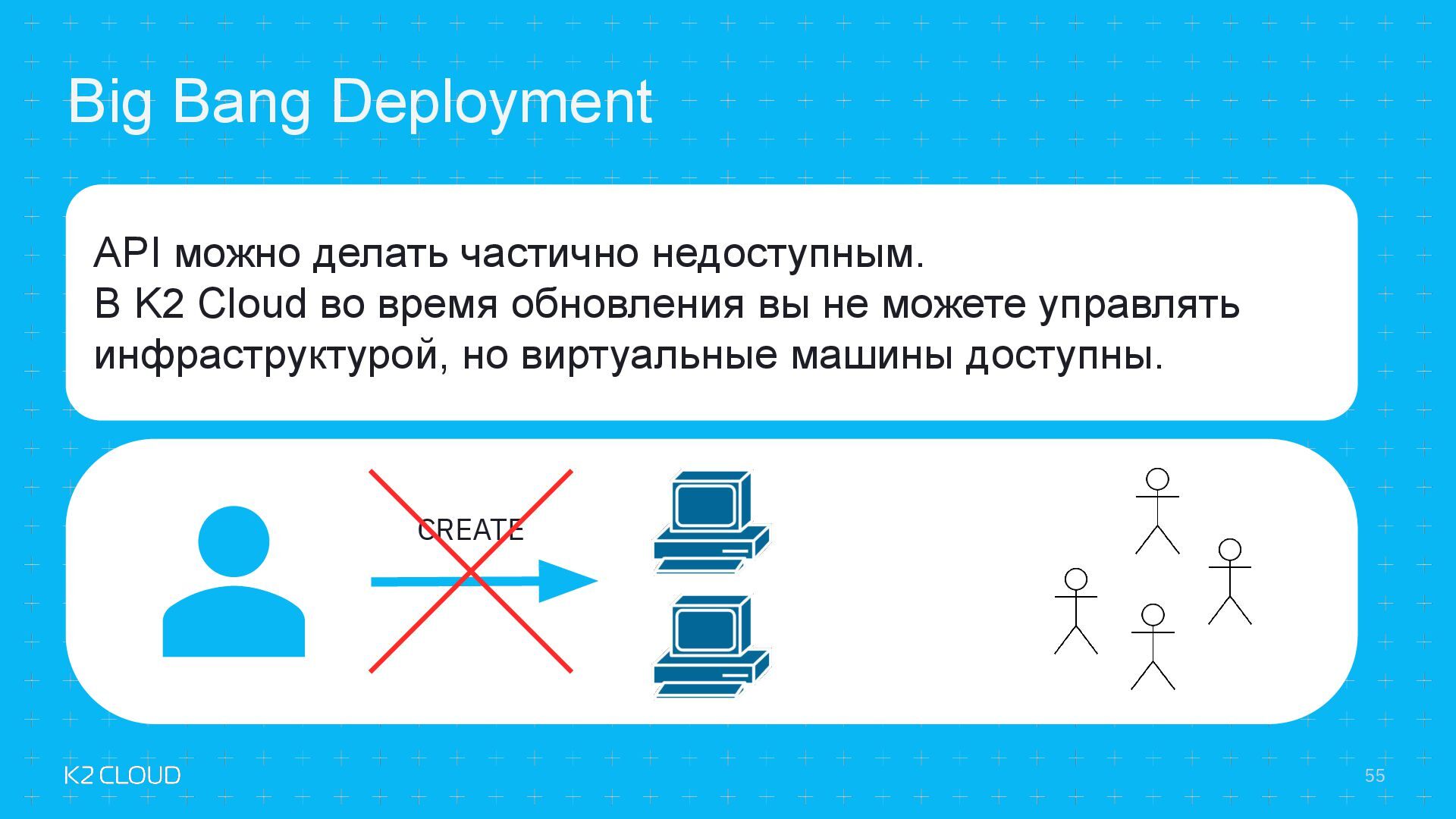 Big Bang Deployment

API можно делать частично недоступным.
В K2 Cloud во время обновления вы не можете управлять инфраструктурой, но виртуальные машины доступны.

CREATE

K2 CLOUD

55